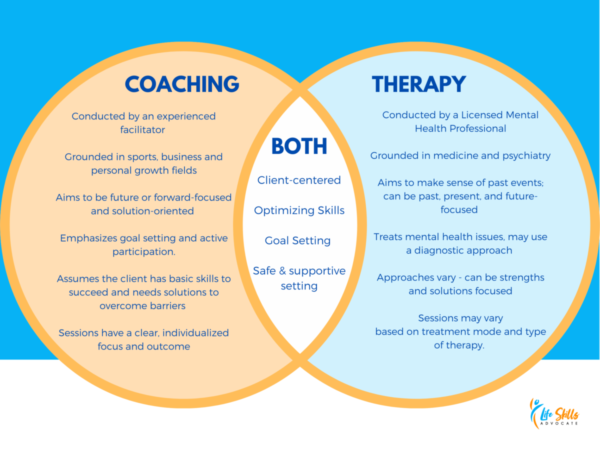 COACHING

Conducted by an experienced facilitator

Grounded in sports, business and personal growth fields

Aims to be future or forward-focused and solution-oriented

Emphasizes goal setting and active participation.

Assumes the client has basic skills to succeed and needs solutions to overcome barriers

Sessions have a clear, individualized focus and outcome

BOTH

Client-centered

Optimizing Skills

Goal Setting

Safe & supportive setting

THERAPY

Conducted by a Licensed Mental Health Professional

Grounded in medicine and psychiatry

Aims to make sense of past events; can be past, present, and future-focused

Treats mental health issues, may use a diagnostic approach

Approaches vary - can be strengths and solutions focused

Sessions may vary based on treatment mode and type of therapy.

Life Skills ADVOCATE